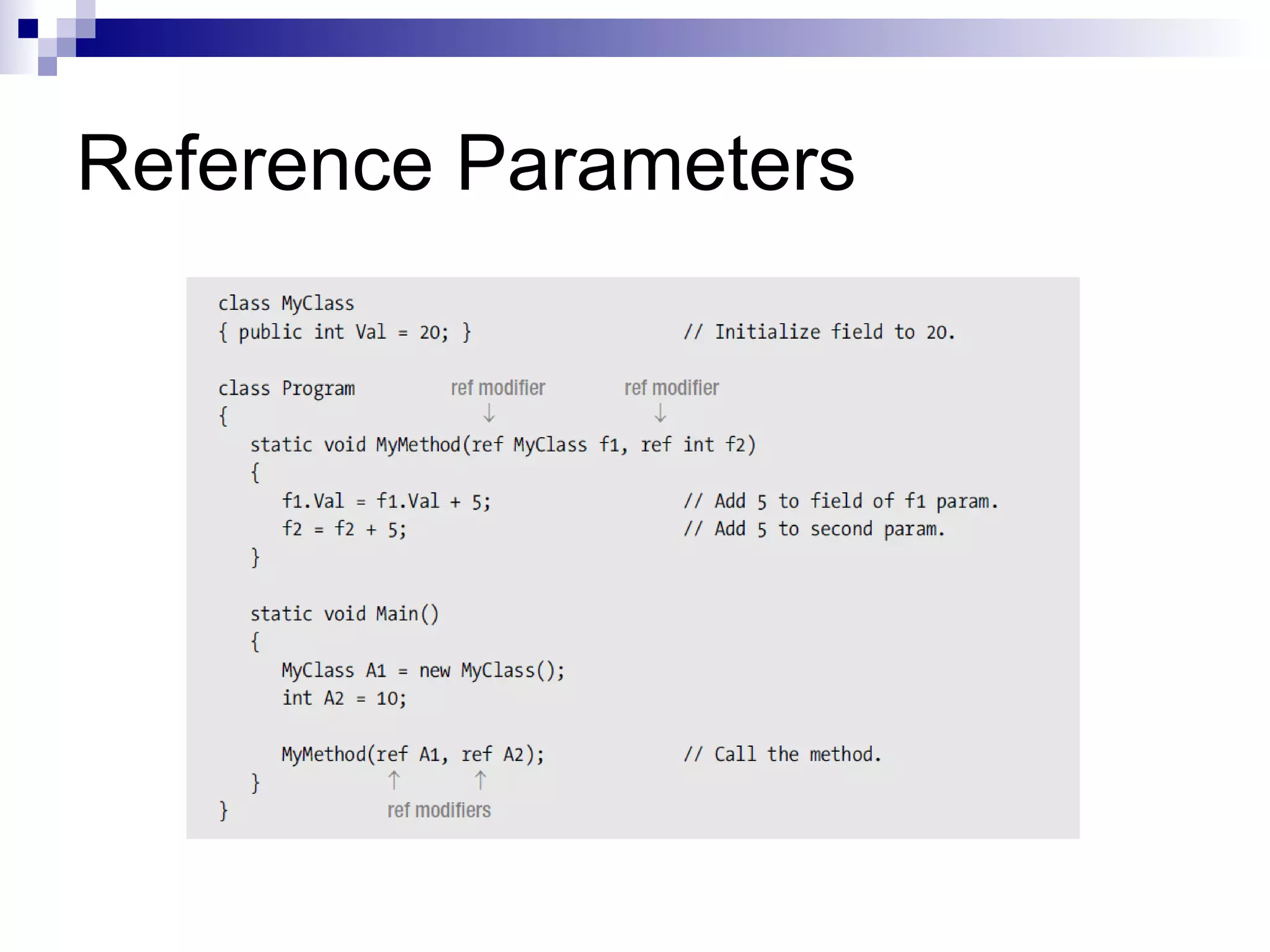 Reference Parameters

class MyClass
{ public int Val = 20; }                    // Initialize field to 20.

class Program          ref modifier         ref modifier
{                            ↓                   ↓
   static void MyMethod(ref MyClass f1, ref int f2)
   {
      f1.Val = f1.Val + 5;                  // Add 5 to field of f1 param.
      f2 = f2 + 5;                          // Add 5 to second param.
   }

   static void Main()
   {
      MyClass A1 = new MyClass();
      int A2 = 10;

      MyMethod(ref A1, ref A2);             // Call the method.
   }           ↑        ↑
}            ref modifiers